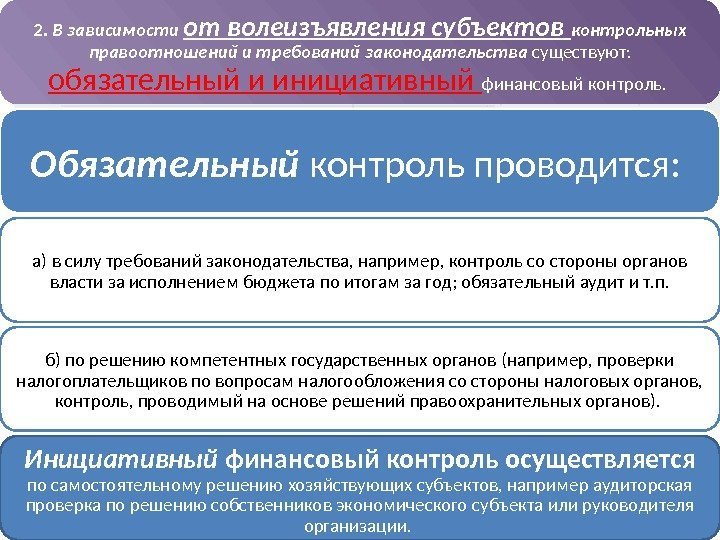 2. В зависимости от волеизъявления субъектов контрольных правоотношений и требований законодательства существуют: обязательный и инициативный финансовый контроль.

Обязательный контроль проводится:

а) в силу требований законодательства, например, контроль со стороны органов власти за исполнением бюджета по итогам за год; обязательный аудит и т.п.

б) по решению компетентных государственных органов (например, проверки налогоплательщиков по вопросам налогообложения со стороны налоговых органов, контроль, проводимый на основе решений правоохранительных органов).

Инициативный финансовый контроль осуществляется по самостоятельному решению хозяйствующих субъектов, например аудиторская проверка по решению собственников экономического субъекта или руководителя организации.